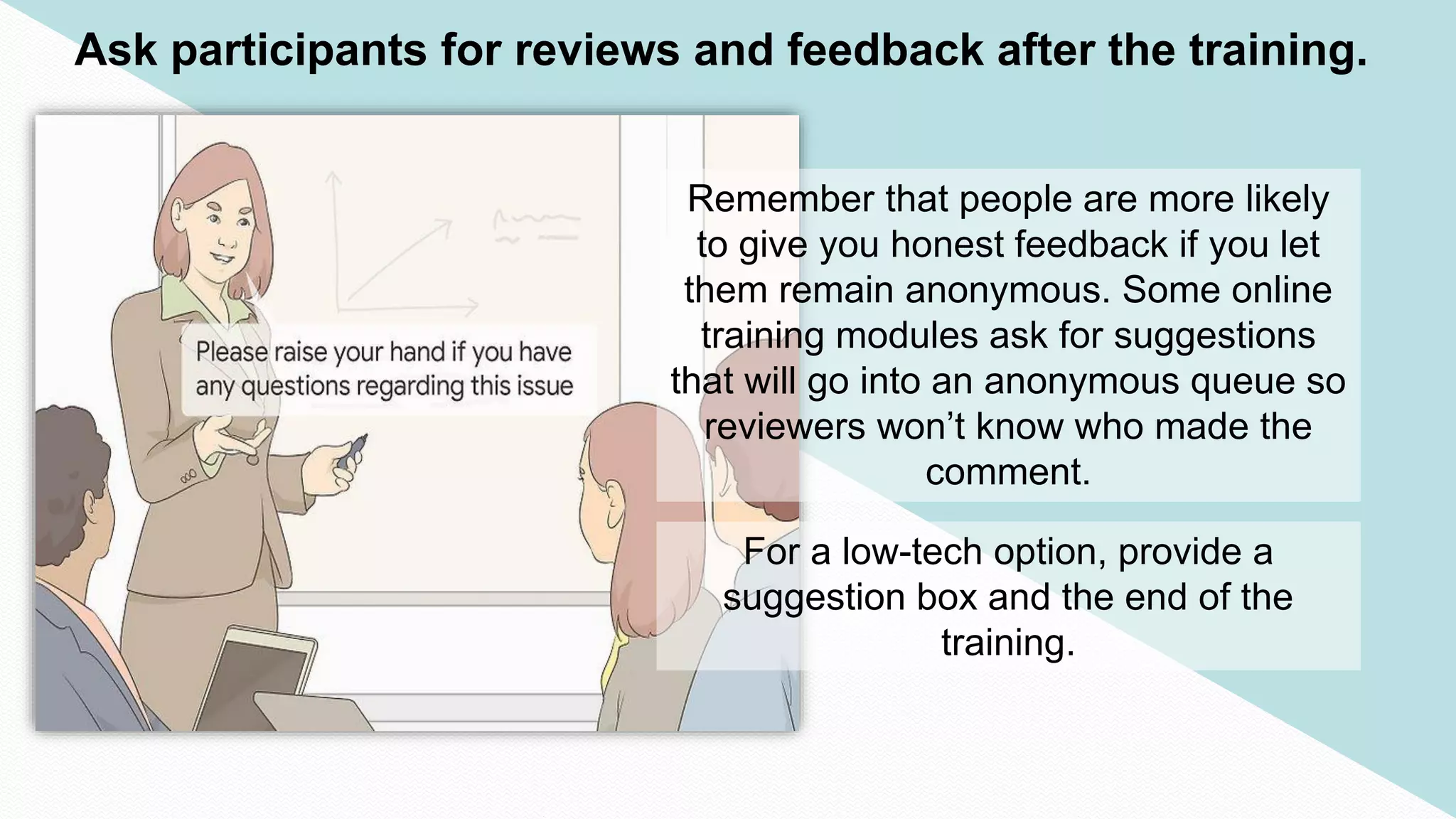 Ask participants for reviews and feedback after the training.

Please raise your hand if you have any questions regarding this issue

Remember that people are more likely to give you honest feedback if you let them remain anonymous. Some online training modules ask for suggestions that will go into an anonymous queue so reviewers won’t know who made the comment.

For a low-tech option, provide a suggestion box and the end of the training.